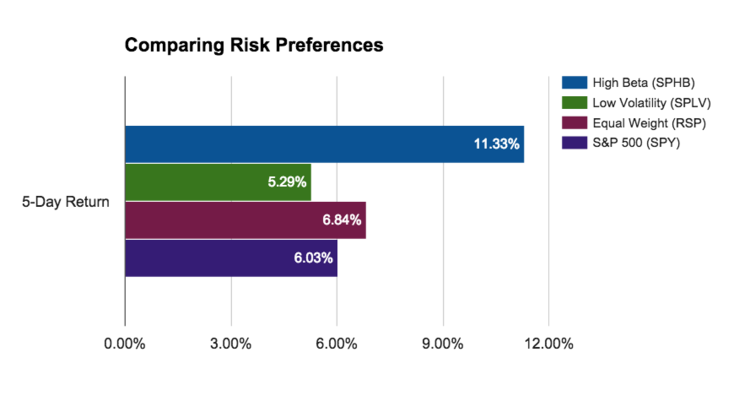 Comparing Risk Preferences

High Beta (SPHB)
Low Volatility (SPLV)
Equal Weight (RSP)
S&P 500 (SPY)

5-Day Return

11.33%
5.29%
6.84%
6.03%

0.00%
3.00%
6.00%
9.00%
12.00%